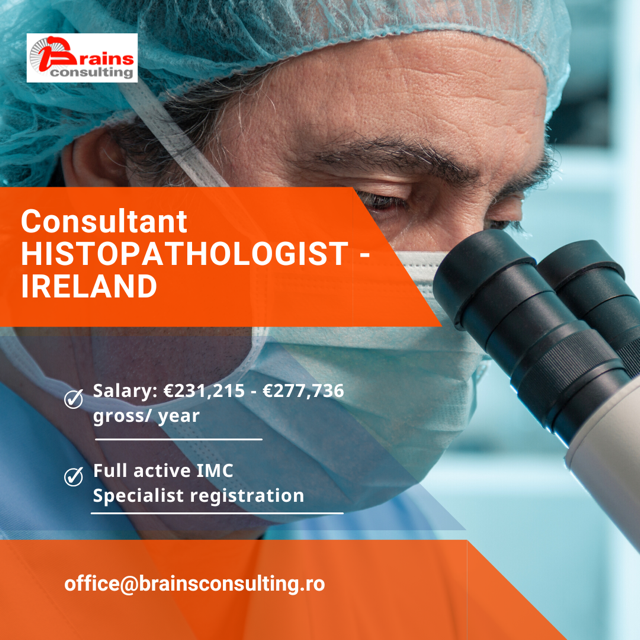 Brains consulting

Consultant HISTOPATHOLOGIST - IRELAND

Salary: €231,215 - €277,736 gross/ year

Full active IMC Specialist registration

office@brainsconsulting.ro